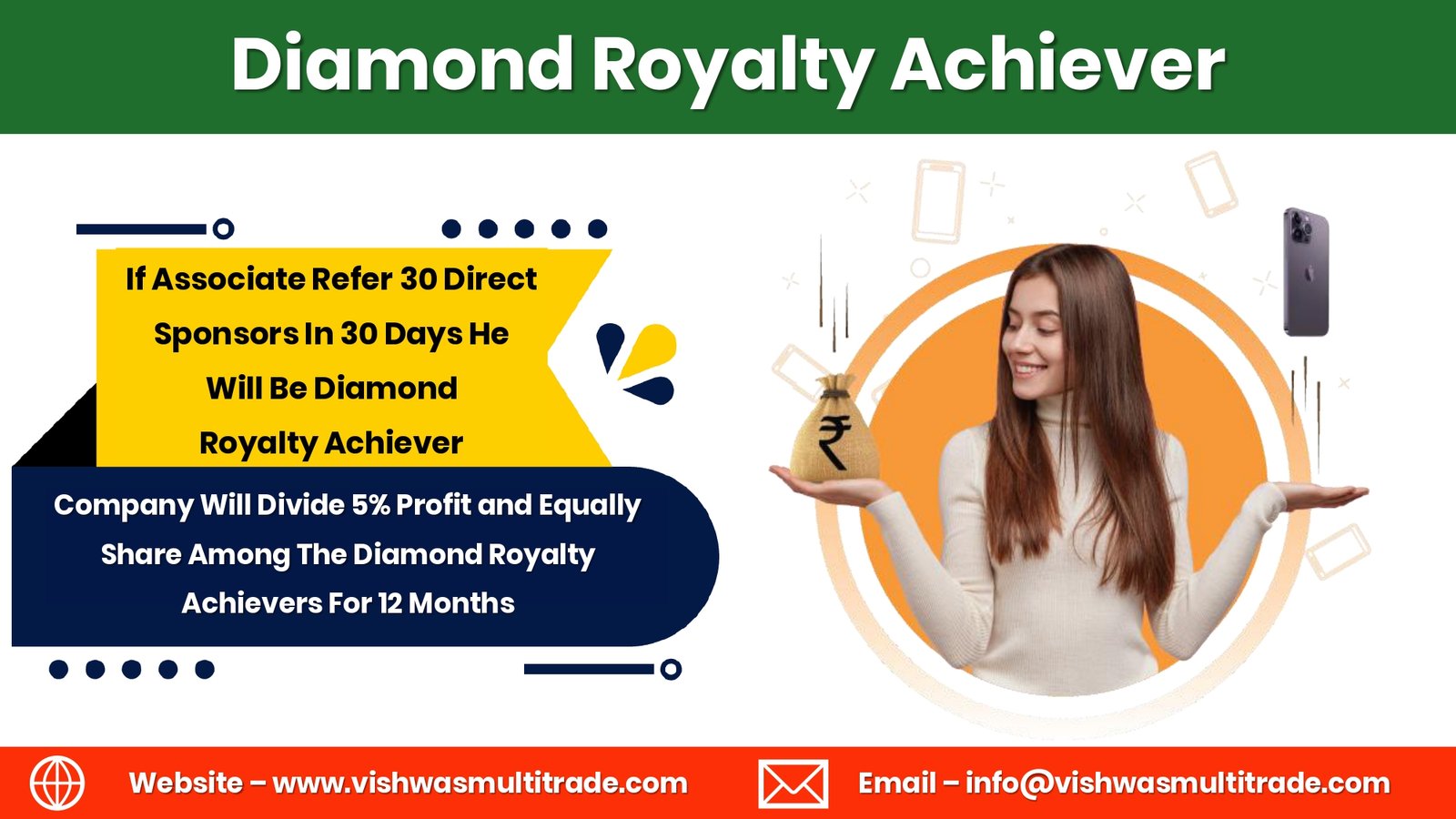 Diamond Royalty Achiever

If Associate Refer 30 Direct Sponsors In 30 Days He Will Be Diamond Royalty Achiever

Company Will Divide 5% Profit and Equally Share Among The Diamond Royalty Achievers For 12 Months

₹

Website – www.vishwasmultitrade.com

Email – info@vishwasmultitrade.com